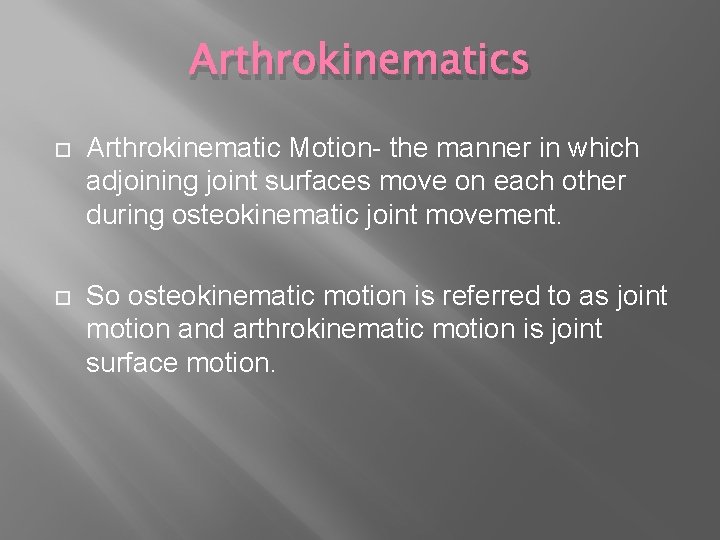 Arthrokinematics

Arthrokinematic Motion- the manner in which adjoining joint surfaces move on each other during osteokinematic joint movement.

So osteokinematic motion is referred to as joint motion and arthrokinematic motion is joint surface motion.